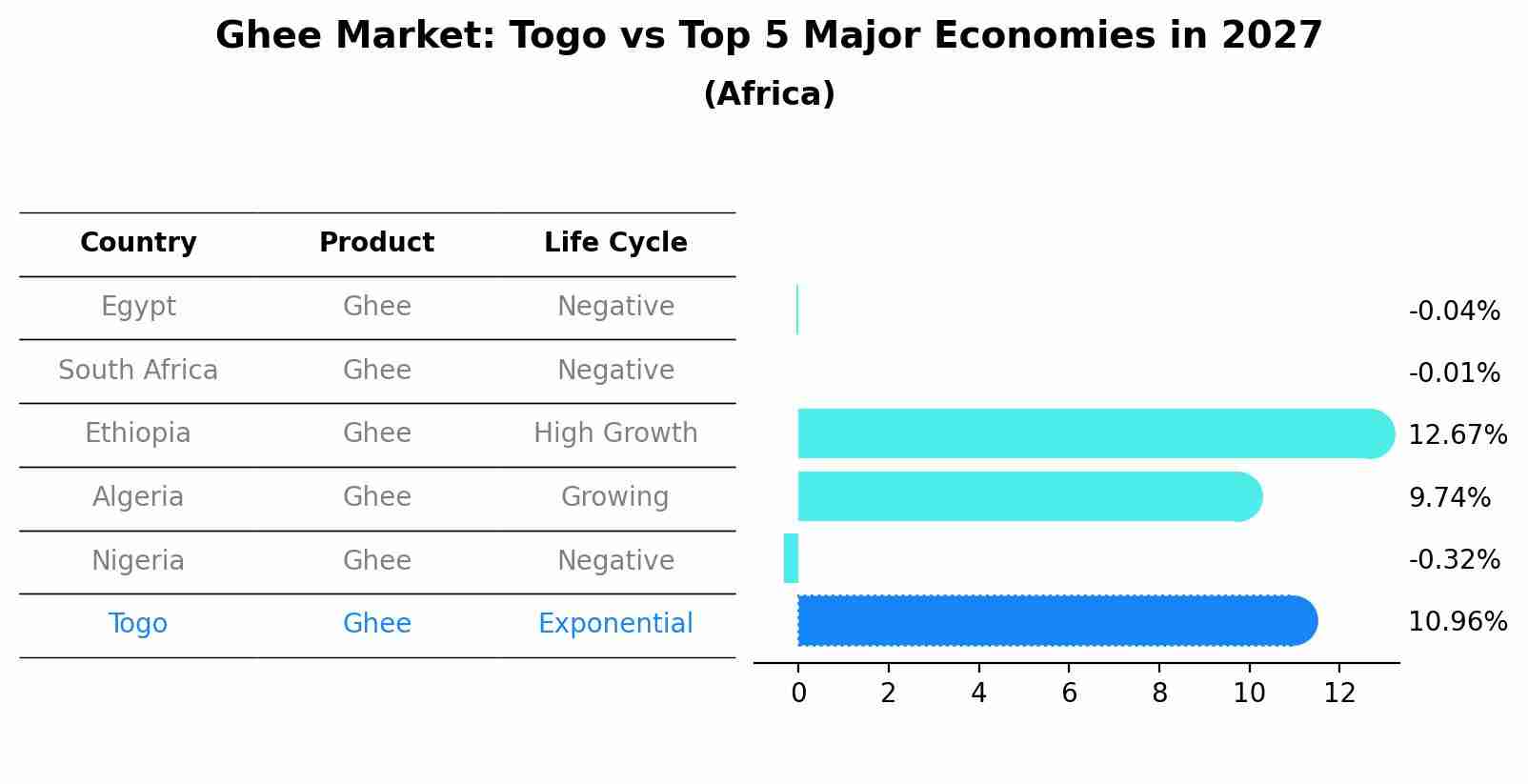 Ghee Market: Togo vs Top 5 Major Economies in 2027
(Africa)

| Country | Product | Life Cycle |
|---|---|---|
| Egypt | Ghee | Negative |
| South Africa | Ghee | Negative |
| Ethiopia | Ghee | High Growth |
| Algeria | Ghee | Growing |
| Nigeria | Ghee | Negative |
| Togo | Ghee | Exponential |

-0.04%
-0.01%
12.67%
9.74%
-0.32%
10.96%

0 2 4 6 8 10 12